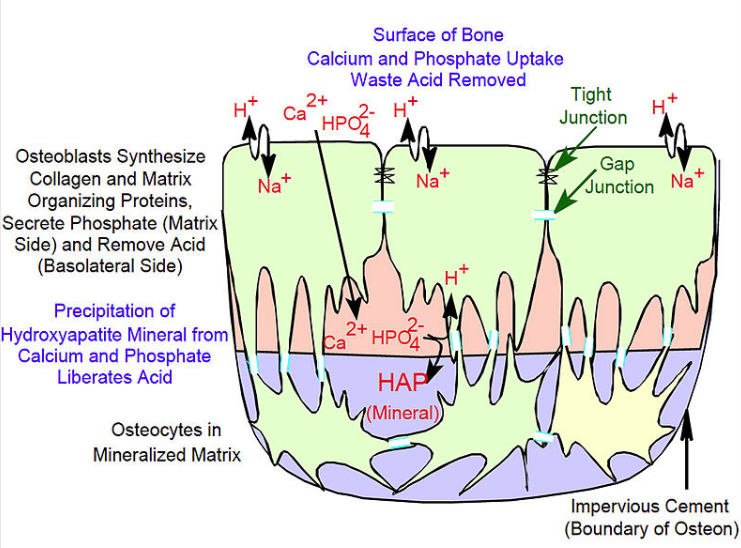 Surface of Bone
Calcium and Phosphate Uptake
Waste Acid Removed

$H^+$

$Ca^{2+}$ $HPO_4^{2-}$

$H^+$

Tight Junction

$H^+$

$Na^+$

$Na^+$

Gap Junction

$Na^+$

Osteoblasts Synthesize Collagen and Matrix Organizing Proteins, Secrete Phosphate (Matrix Side) and Remove Acid (Basolateral Side)

$H^+$

Precipitation of Hydroxyapatite Mineral from Calcium and Phosphate Liberates Acid

$Ca^{2+}$ $HPO_4^{2-}$

HAP
(Mineral)

Osteocytes in Mineralized Matrix

Impervious Cement
(Boundary of Osteon)